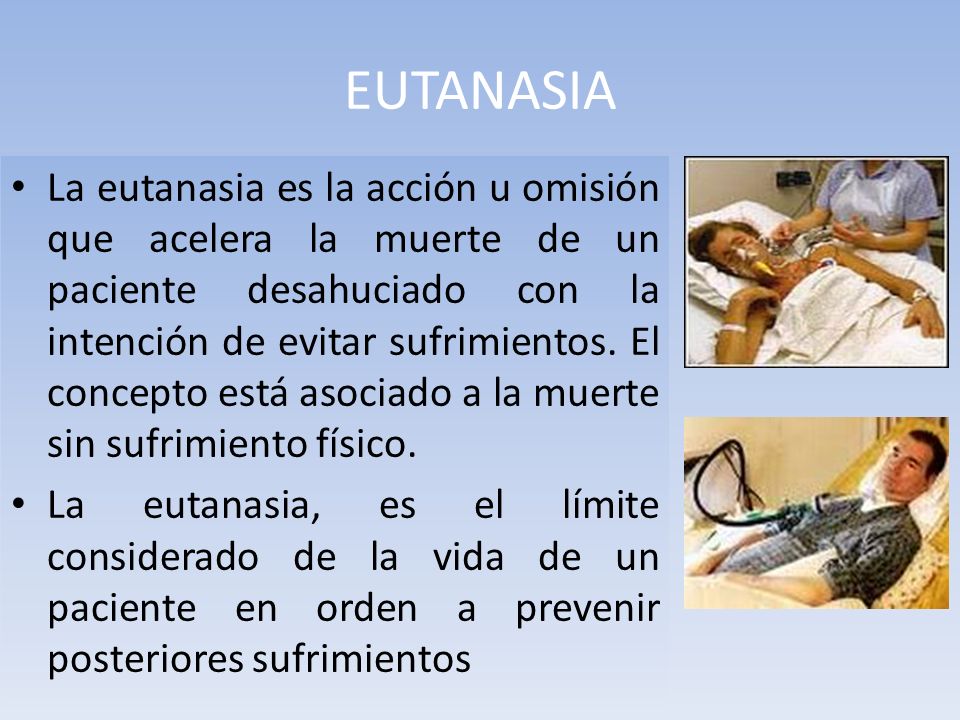 EUTANASIA

• La eutanasia es la acción u omisión que acelera la muerte de un paciente desahuciado con la intención de evitar sufrimientos. El concepto está asociado a la muerte sin sufrimiento físico.

• La eutanasia, es el límite considerado de la vida de un paciente en orden a prevenir posteriores sufrimientos